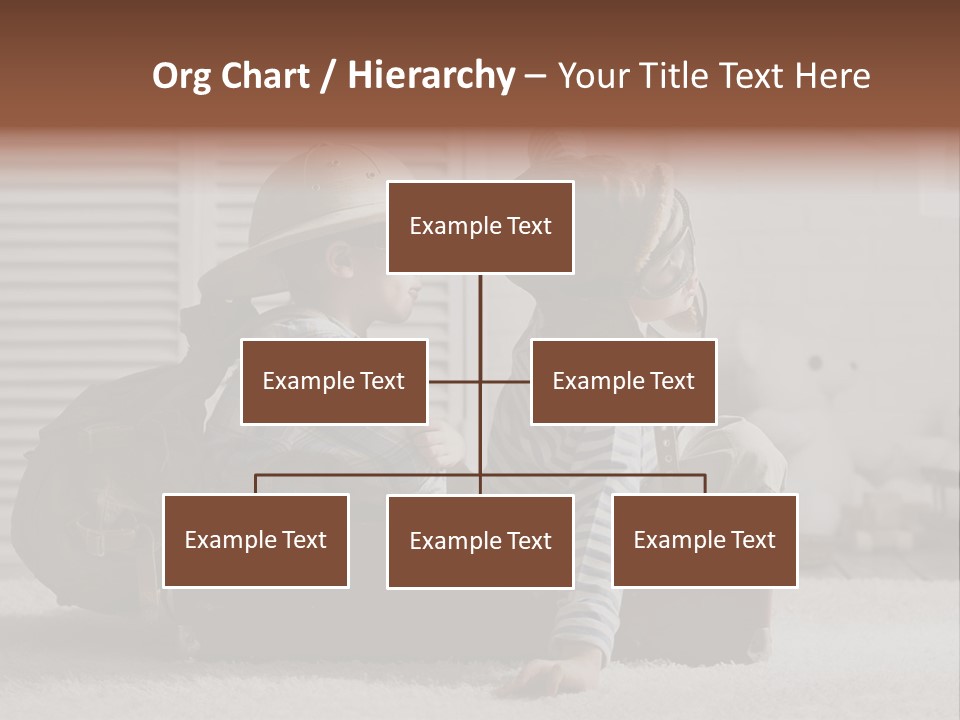 Org Chart / Hierarchy – Your Title Text Here

Example Text

Example Text

Example Text

Example Text

Example Text

Example Text